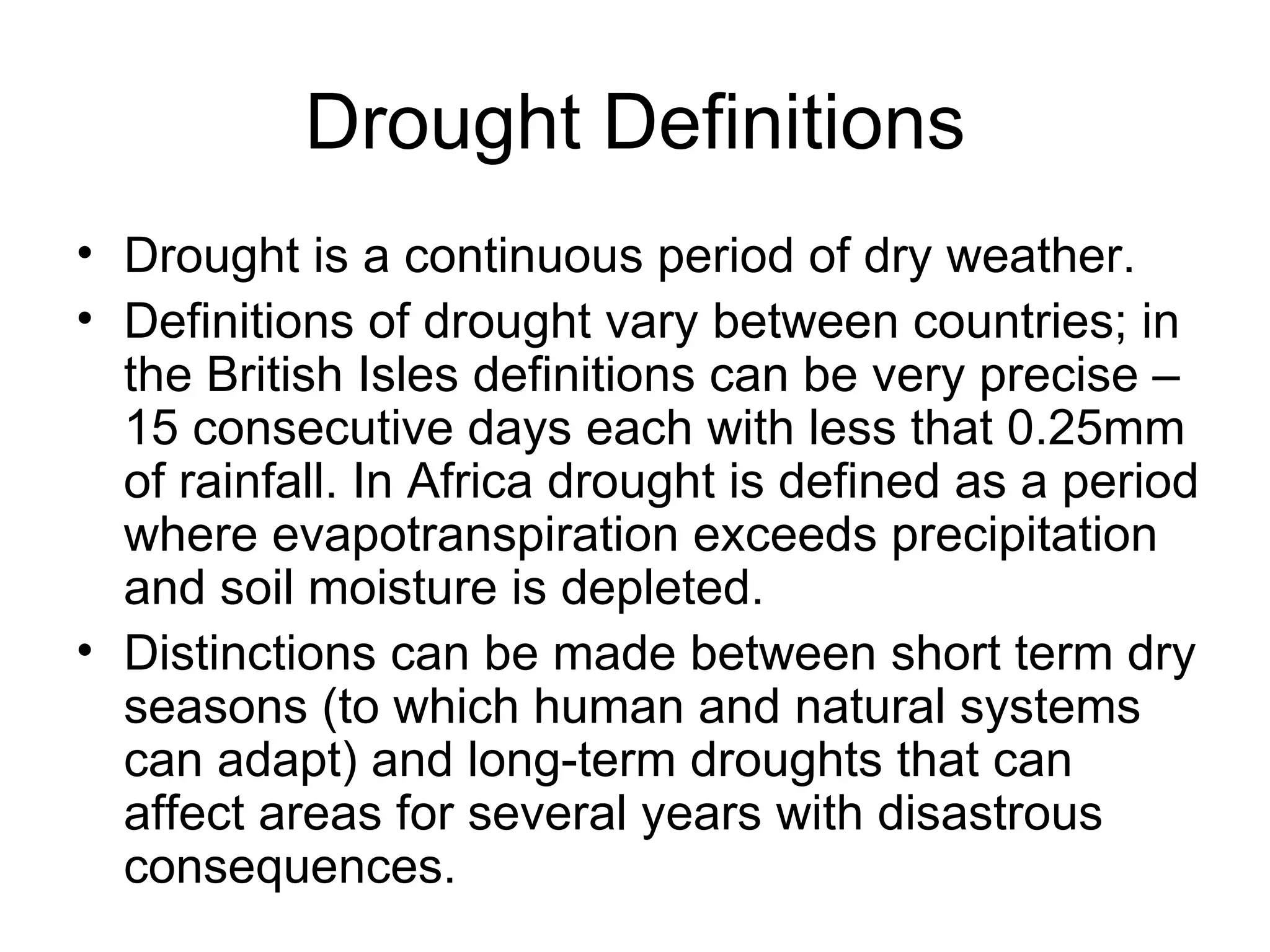 Drought Definitions

• Drought is a continuous period of dry weather.
• Definitions of drought vary between countries; in the British Isles definitions can be very precise – 15 consecutive days each with less that 0.25mm of rainfall. In Africa drought is defined as a period where evapotranspiration exceeds precipitation and soil moisture is depleted.
• Distinctions can be made between short term dry seasons (to which human and natural systems can adapt) and long-term droughts that can affect areas for several years with disastrous consequences.